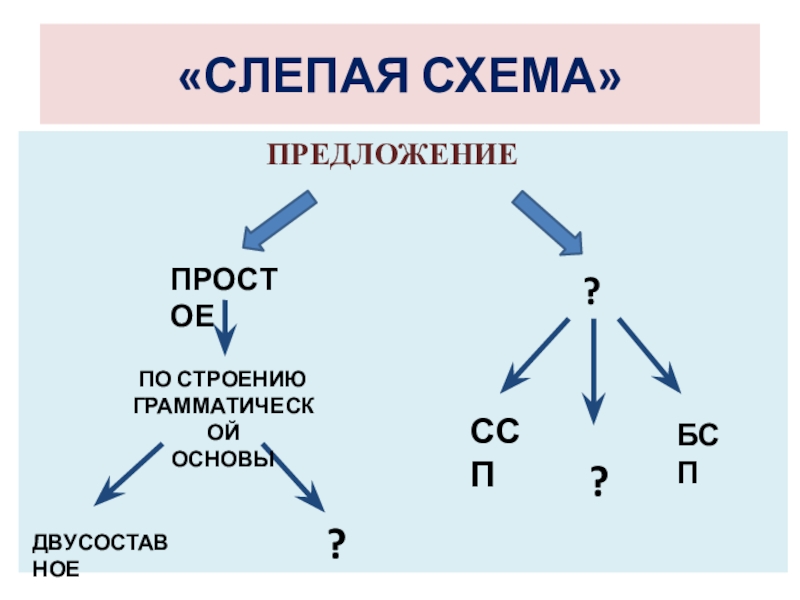 «СЛЕПАЯ СХЕМА»

ПРЕДЛОЖЕНИЕ

ПРОСТОЕ

?

ПО СТРОЕНИЮ ГРАММАТИЧЕСКОЙ ОСНОВЫ

ССП

?

БСП

ДВУСОСТАВНОЕ

?